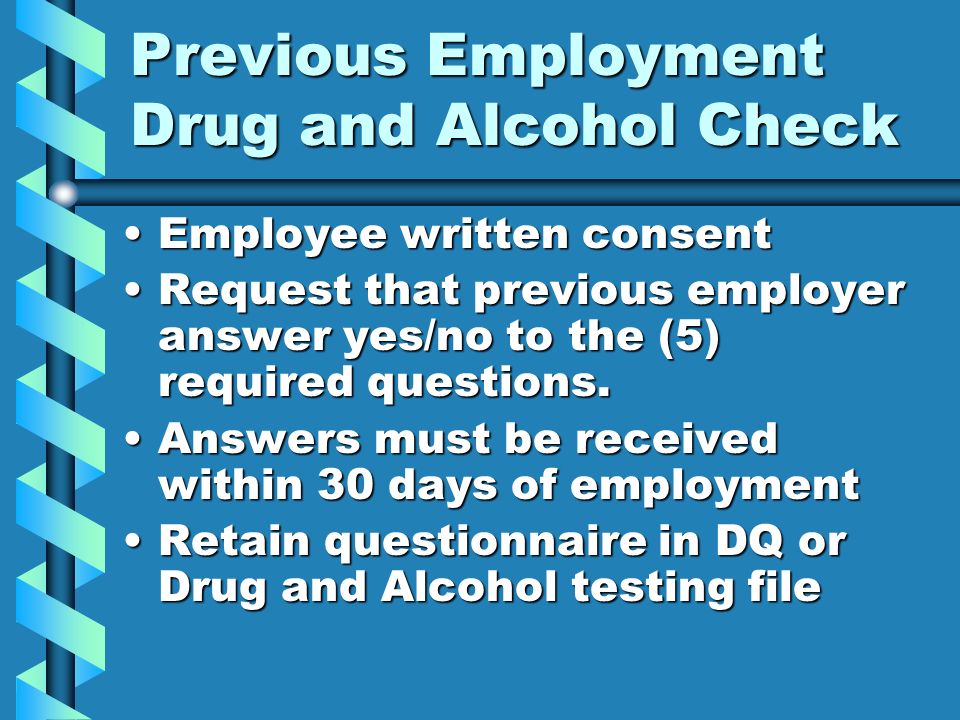 Previous Employment Drug and Alcohol Check

• Employee written consent
• Request that previous employer answer yes/no to the (5) required questions.
• Answers must be received within 30 days of employment
• Retain questionnaire in DQ or Drug and Alcohol testing file